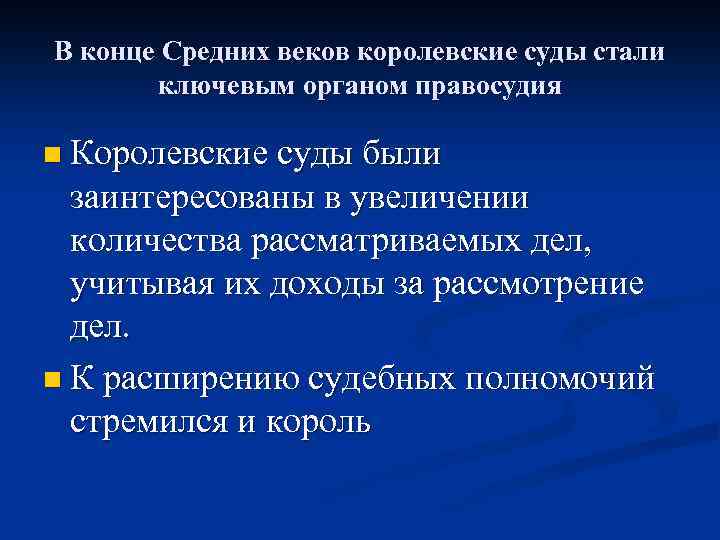 В конце Средних веков королевские суды стали ключевым органом правосудия

Королевские суды были заинтересованы в увеличении количества рассматриваемых дел, учитывая их доходы за рассмотрение дел.

К расширению судебных полномочий стремился и король